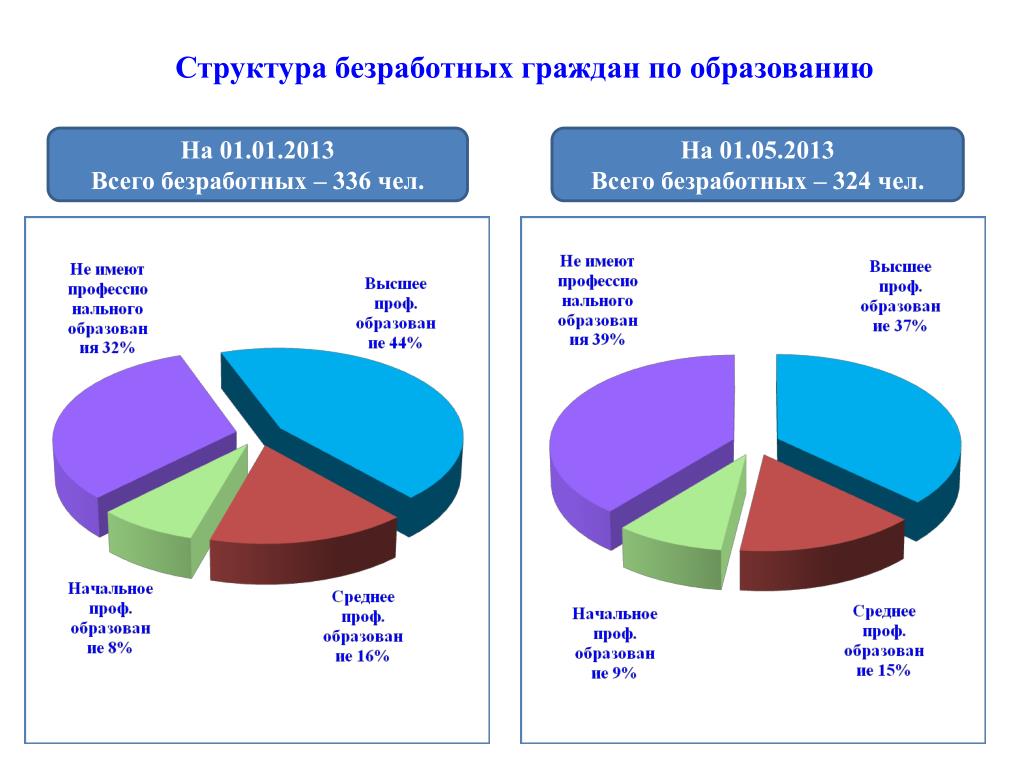 Структура безработных граждан по образованию

На 01.01.2013
Всего безработных – 336 чел.

Не имеют профессио нального образован ия 32%

Высшее проф. образован ие 44%

Начальное проф. образован ие 8%

Среднее проф. образован ие 16%

На 01.05.2013
Всего безработных – 324 чел.

Не имеют профессио нального образован ия 39%

Высшее проф. образован ие 37%

Начальное проф. образован ие 9%

Среднее проф. образован ие 15%